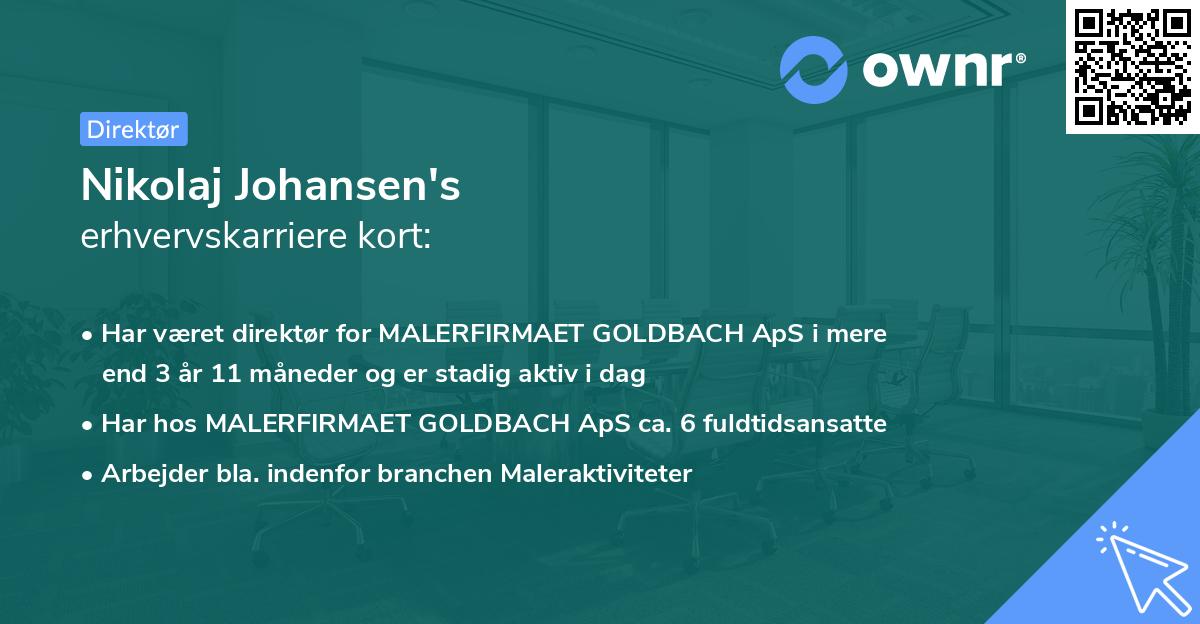 ownr®

Direktør

Nikolaj Johansen's
erhvervskarriere kort:

• Har været direktør for MALERFIRMAET GOLDBACH ApS i mere end 3 år 11 måneder og er stadig aktiv i dag

• Har hos MALERFIRMAET GOLDBACH ApS ca. 6 fuldtidsansatte

• Arbejder bla. indenfor branchen Maleraktiviteter